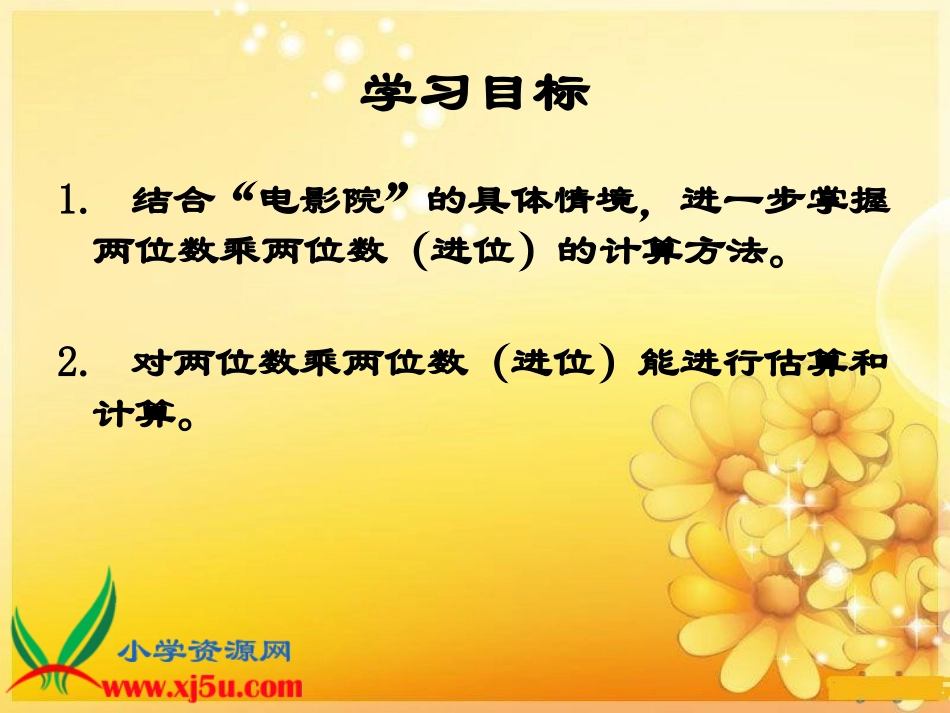 学习目标

1. 结合“电影院”的具体情境，进一步掌握两位数乘两位数（进位）的计算方法。

2. 对两位数乘两位数（进位）能进行估算和计算。

小学资源网
www.xj5u.com